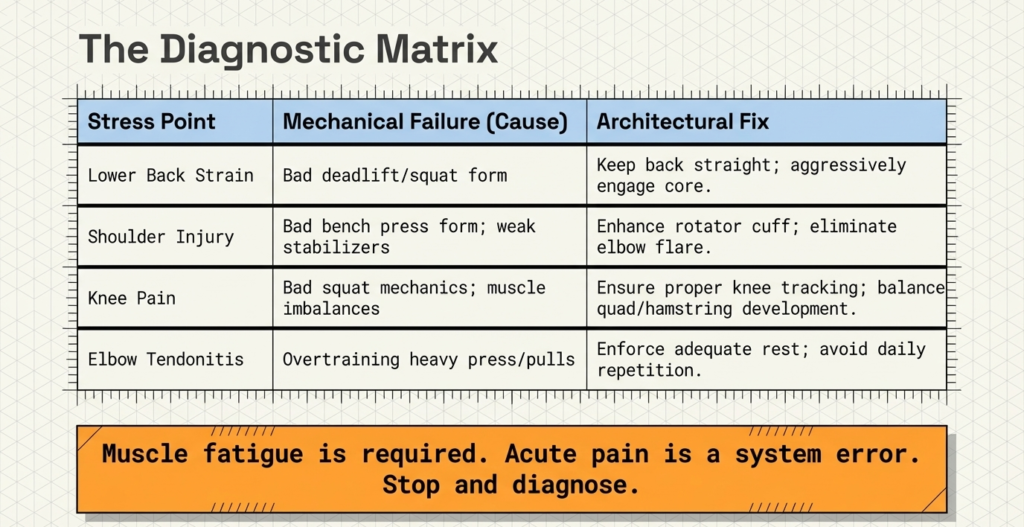 The Diagnostic Matrix

| Stress Point | Mechanical Failure (Cause) | Architectural Fix |
|---|---|---|
| Lower Back Strain | Bad deadlift/squat form | Keep back straight; aggressively engage core. |
| Shoulder Injury | Bad bench press form; weak stabilizers | Enhance rotator cuff; eliminate elbow flare. |
| Knee Pain | Bad squat mechanics; muscle imbalances | Ensure proper knee tracking; balance quad/hamstring development. |
| Elbow Tendonitis | Overtraining heavy press/pulls | Enforce adequate rest; avoid daily repetition. |

Muscle fatigue is required. Acute pain is a system error. Stop and diagnose.